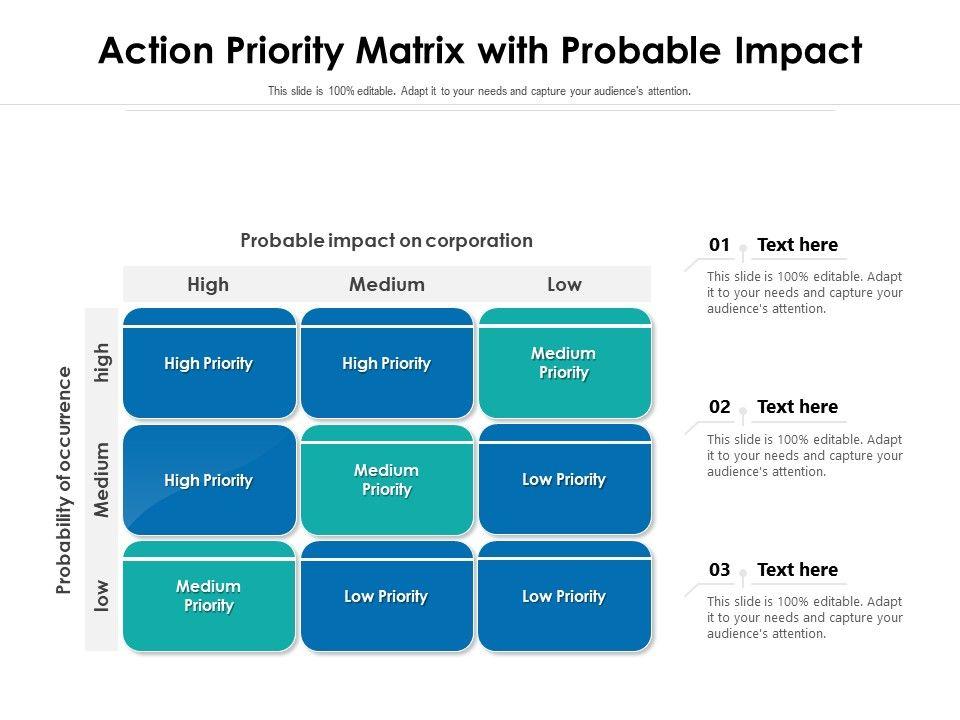 Action Priority Matrix with Probable Impact

This slide is 100% editable. Adapt it to your needs and capture your audience's attention.

Probable impact on corporation

Probability of occurrence

|  | High | Medium | Low |
|---|---|---|---|
| high | High Priority | High Priority | Medium Priority |
| Medium | High Priority | Medium Priority | Low Priority |
| low | Medium Priority | Low Priority | Low Priority |

01 Text here

This slide is 100% editable. Adapt it to your needs and capture your audience's attention.

02 Text here

This slide is 100% editable. Adapt it to your needs and capture your audience's attention.

03 Text here

This slide is 100% editable. Adapt it to your needs and capture your audience's attention.